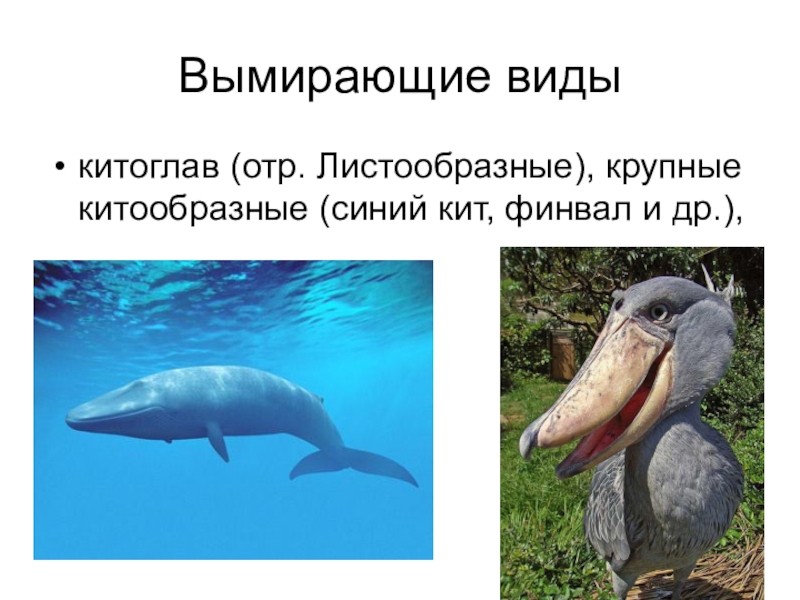 Вымирающие виды

• китоглав (отр. Листообразные), крупные китообразные (синий кит, финвал и др.),